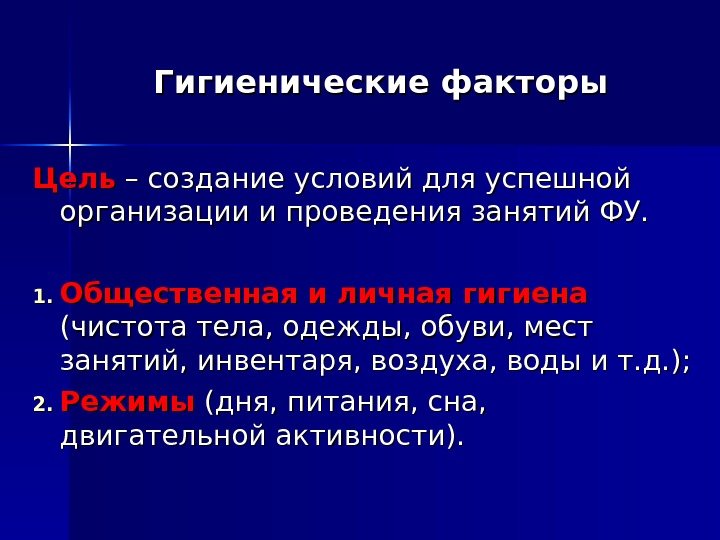 Гигиенические факторы

Цель – создание условий для успешной организации и проведения занятий ФУ.

1. Общественная и личная гигиена (чистота тела, одежды, обуви, мест занятий, инвентаря, воздуха, воды и т.д.);
2. Режимы (дня, питания, сна, двигательной активности).